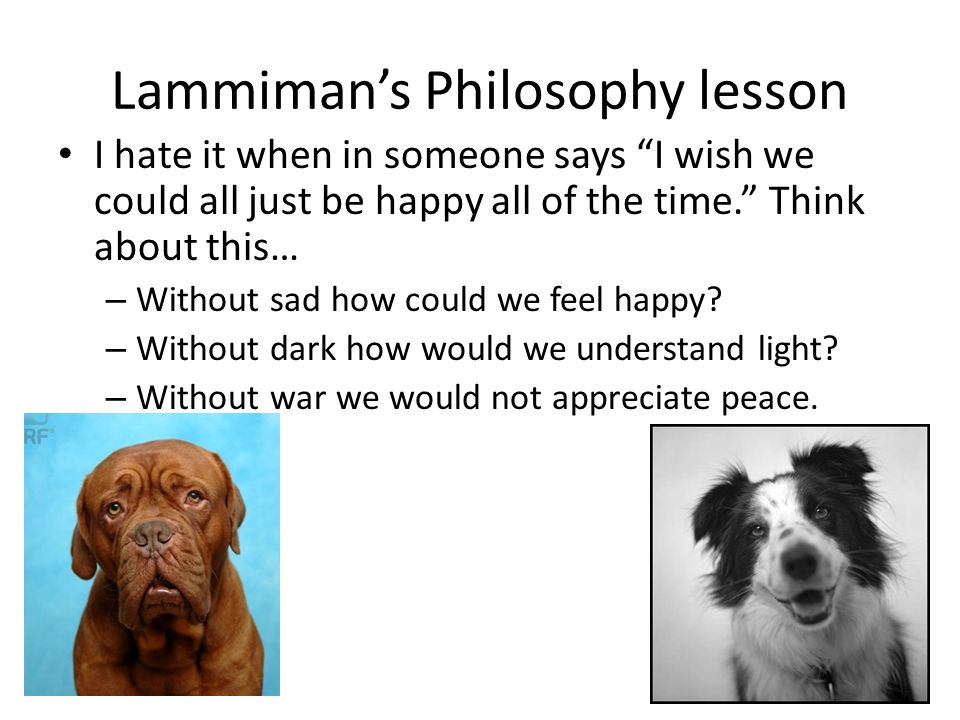 Lammiman's Philosophy lesson

• I hate it when in someone says "I wish we could all just be happy all of the time." Think about this…
– Without sad how could we feel happy?
– Without dark how would we understand light?
– Without war we would not appreciate peace.

RF